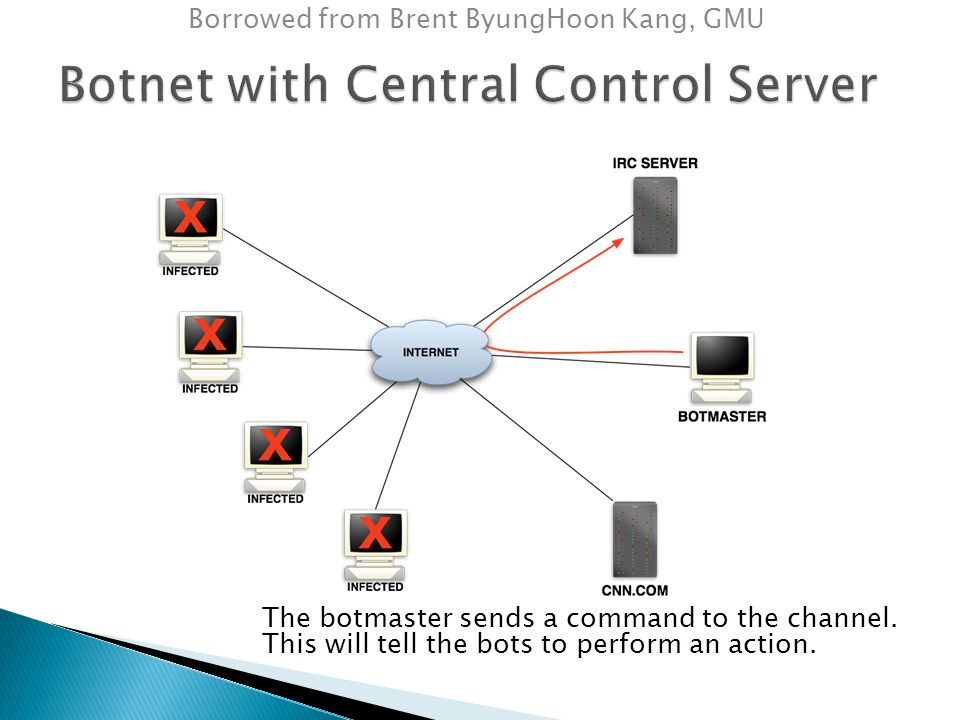 Borrowed from Brent ByungHoon Kang, GMU

Botnet with Central Control Server

IRC SERVER

INFECTED

INFECTED

INTERNET

BOTMASTER

INFECTED

INFECTED

CNN.COM

The botmaster sends a command to the channel. This will tell the bots to perform an action.